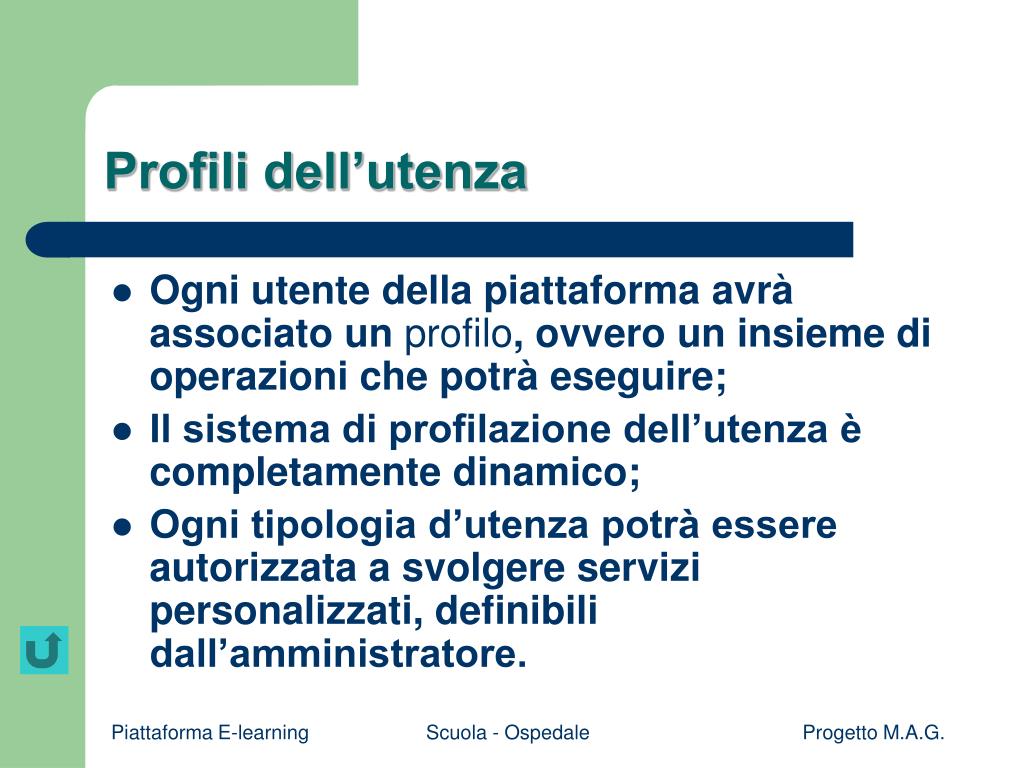 Profili dell’utenza

- Ogni utente della piattaforma avrà associato un profilo, ovvero un insieme di operazioni che potrà eseguire;
- Il sistema di profilazione dell’utenza è completamente dinamico;
- Ogni tipologia d’utenza potrà essere autorizzata a svolgere servizi personalizzati, definibili dall’amministratore.

Piattaforma E-learning Scuola - Ospedale Progetto M.A.G.